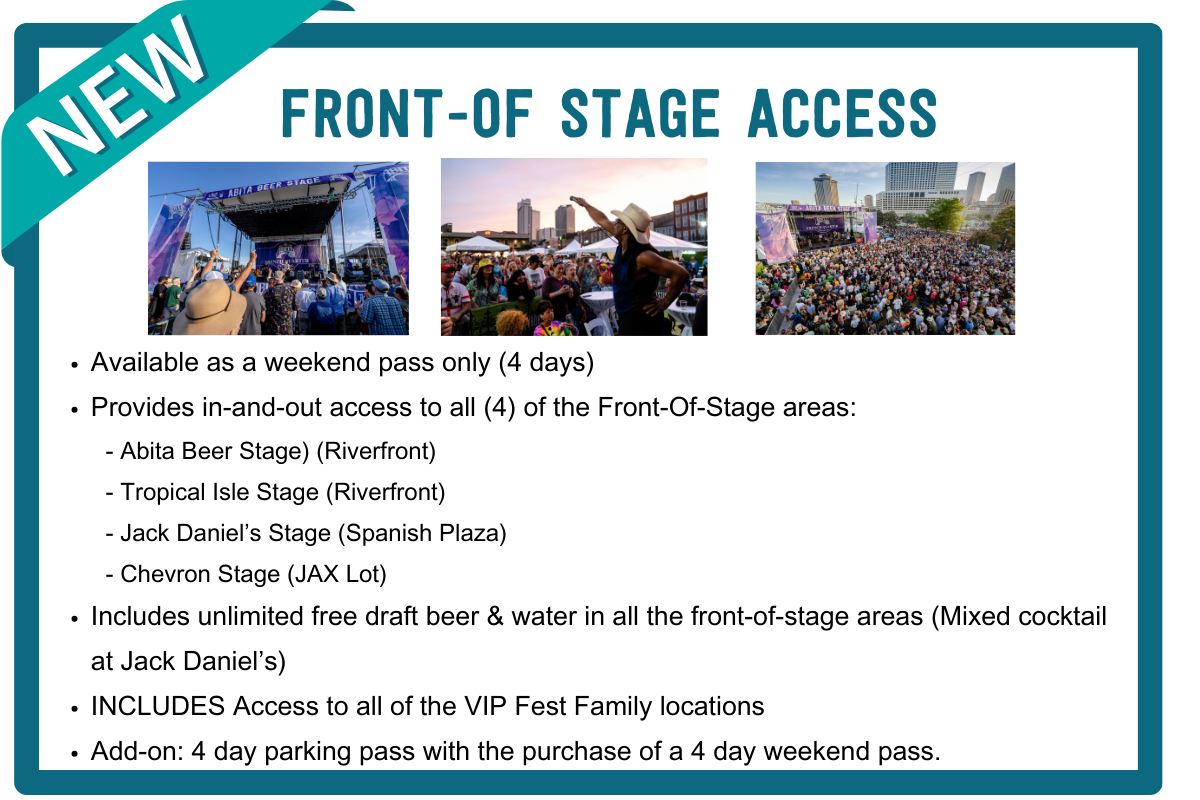 NEW

FRONT-OF STAGE ACCESS

ABITA BEER STAGE

- Available as a weekend pass only (4 days)
- Provides in-and-out access to all (4) of the Front-Of-Stage areas:
  - Abita Beer Stage) (Riverfront)
  - Tropical Isle Stage (Riverfront)
  - Jack Daniel's Stage (Spanish Plaza)
  - Chevron Stage (JAX Lot)
- Includes unlimited free draft beer & water in all the front-of-stage areas (Mixed cocktail at Jack Daniel's)
- INCLUDES Access to all of the VIP Fest Family locations
- Add-on: 4 day parking pass with the purchase of a 4 day weekend pass.